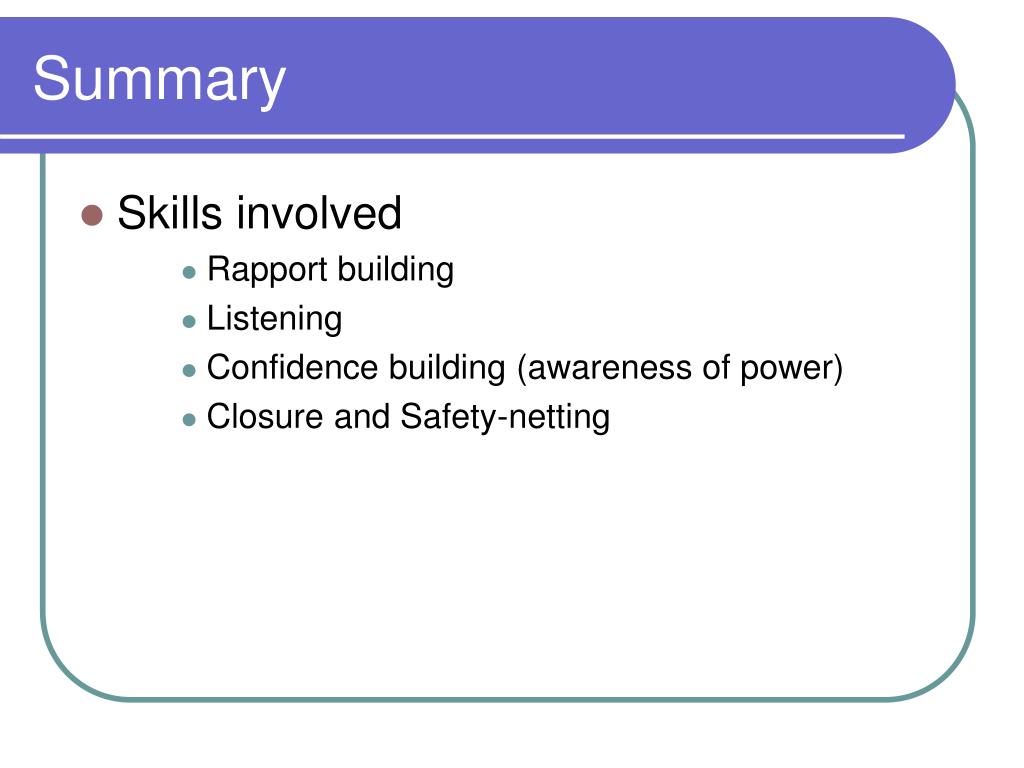 Summary

- Skills involved
  - Rapport building
  - Listening
  - Confidence building (awareness of power)
  - Closure and Safety-netting